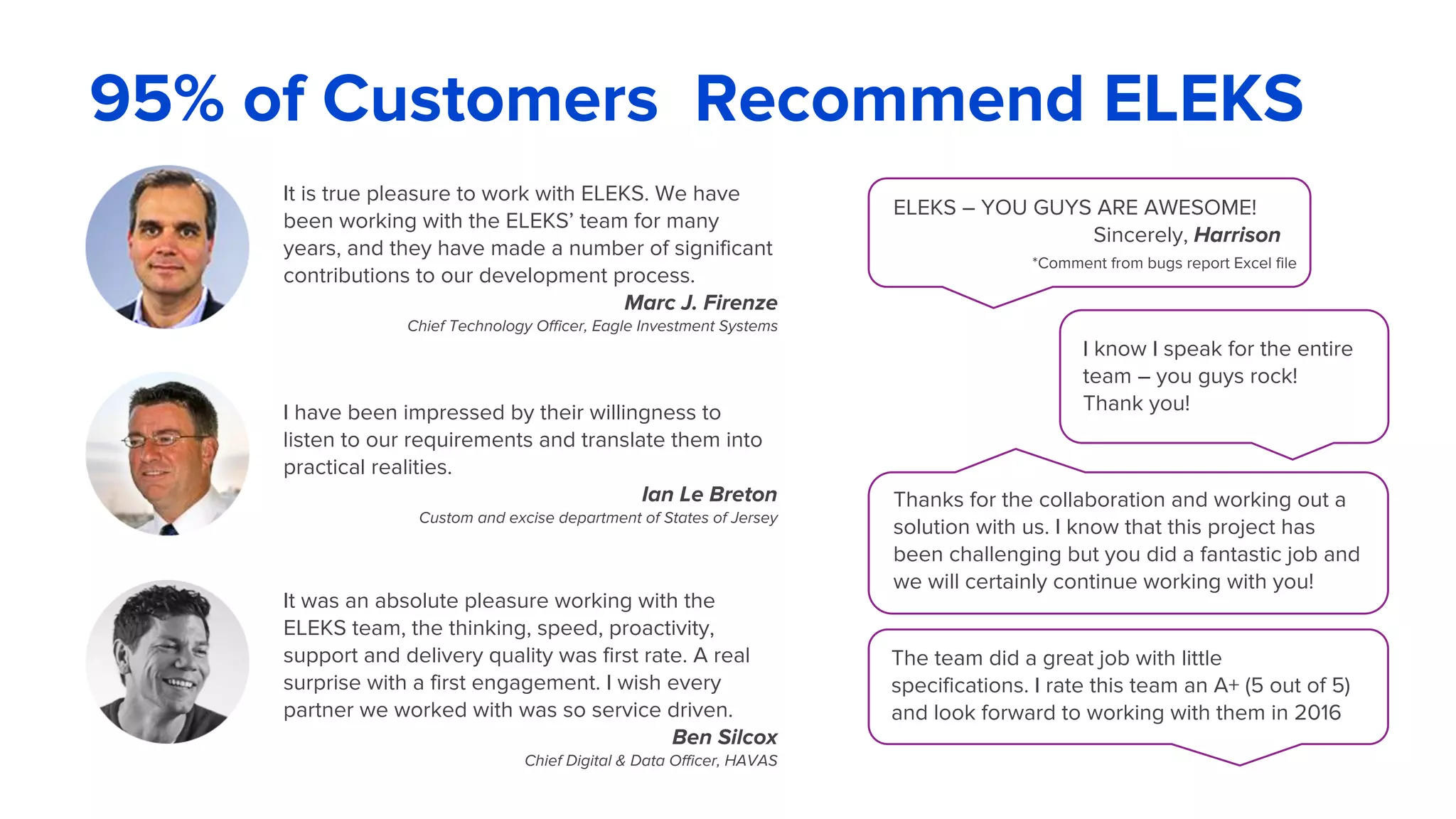 95% of Customers  Recommend ELEKS

It is true pleasure to work with ELEKS. We have been working with the ELEKS' team for many years, and they have made a number of significant contributions to our development process.
Marc J. Firenze
Chief Technology Officer, Eagle Investment Systems

I have been impressed by their willingness to listen to our requirements and translate them into practical realities.
Ian Le Breton
Custom and excise department of States of Jersey

It was an absolute pleasure working with the ELEKS team, the thinking, speed, proactivity, support and delivery quality was first rate. A real surprise with a first engagement. I wish every partner we worked with was so service driven.
Ben Silcox
Chief Digital & Data Officer, HAVAS

ELEKS – YOU GUYS ARE AWESOME!
Sincerely, Harrison
*Comment from bugs report Excel file

I know I speak for the entire team – you guys rock!
Thank you!

Thanks for the collaboration and working out a solution with us. I know that this project has been challenging but you did a fantastic job and we will certainly continue working with you!

The team did a great job with little specifications. I rate this team an A+ (5 out of 5) and look forward to working with them in 2016